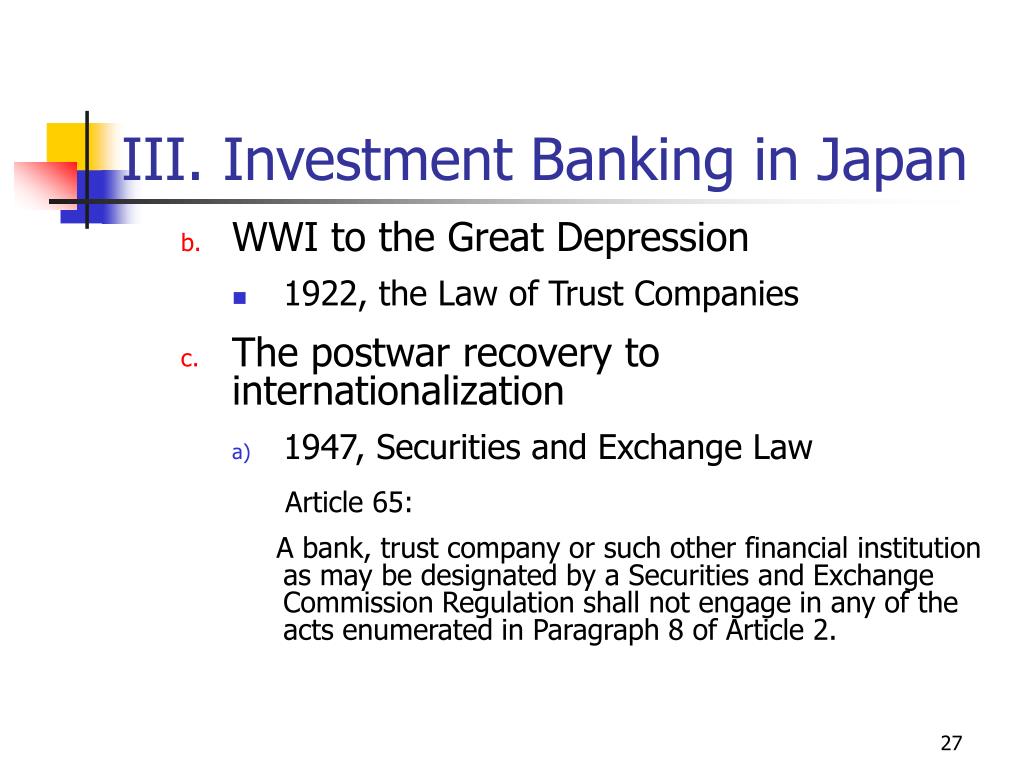 III. Investment Banking in Japan

b. WWI to the Great Depression

1922, the Law of Trust Companies

c. The postwar recovery to internationalization

a) 1947, Securities and Exchange Law

Article 65:

A bank, trust company or such other financial institution as may be designated by a Securities and Exchange Commission Regulation shall not engage in any of the acts enumerated in Paragraph 8 of Article 2.

27